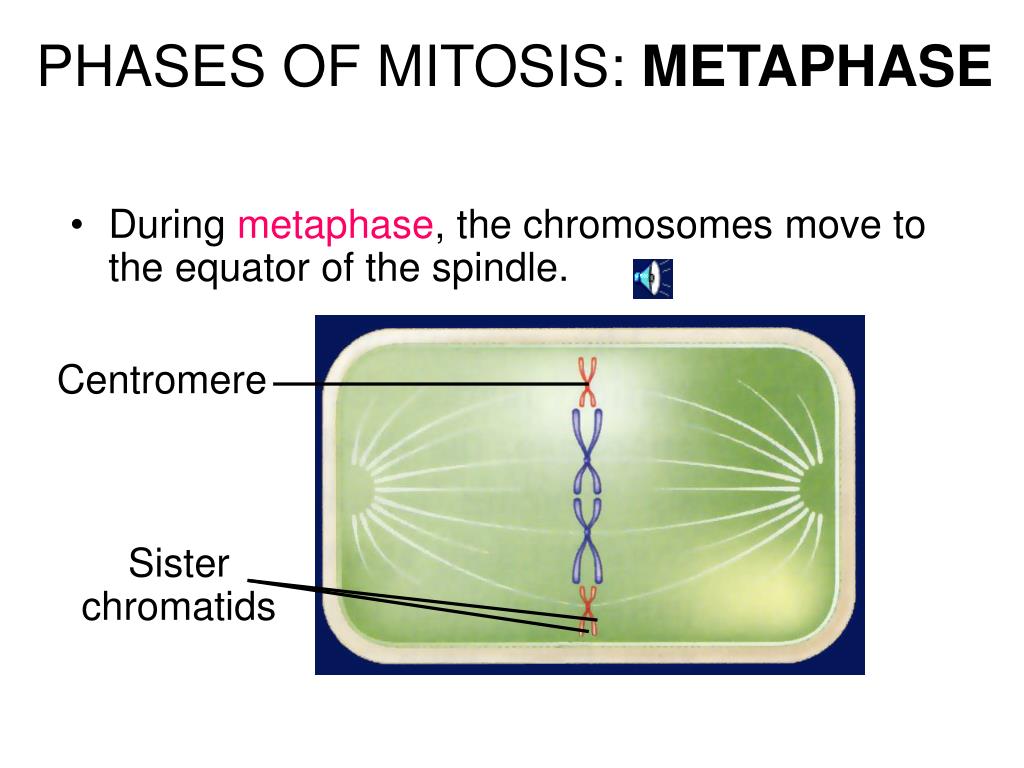 PHASES OF MITOSIS: METAPHASE

• During metaphase, the chromosomes move to the equator of the spindle.

Centromere

Sister chromatids